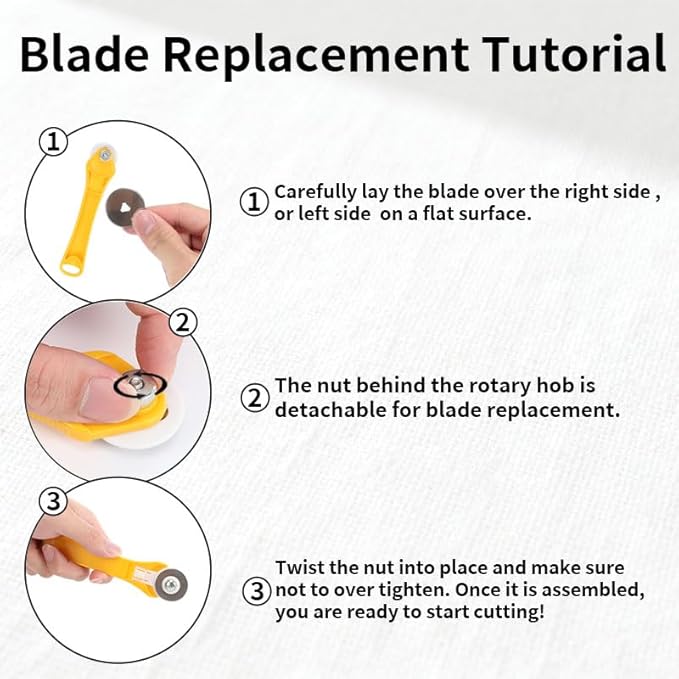 Blade Replacement Tutorial

①

① Carefully lay the blade over the right side , or left side on a flat surface.

②

② The nut behind the rotary hob is detachable for blade replacement.

③

③ Twist the nut into place and make sure not to over tighten. Once it is assembled, you are ready to start cutting!